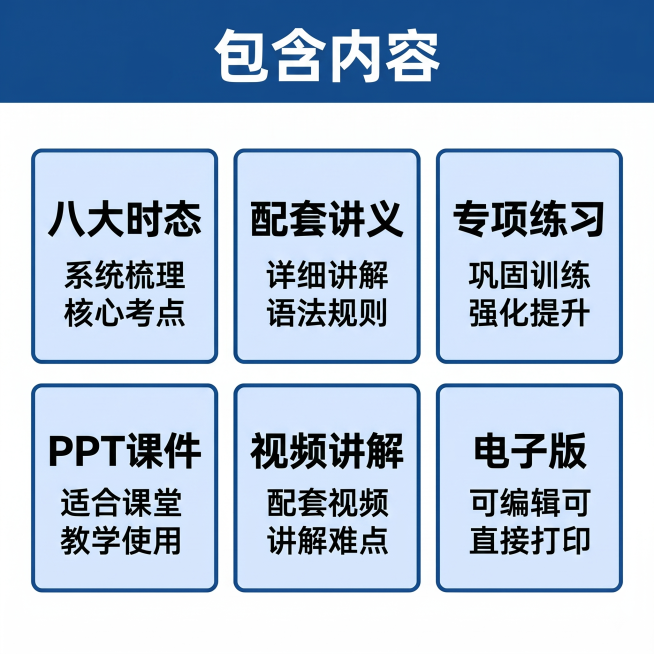 包含内容

八大时态
系统梳理
核心考点

配套讲义
详细讲解
语法规则

专项练习
巩固训练
强化提升

PPT课件
适合课堂
教学使用

视频讲解
配套视频
讲解难点

电子版
可编辑可
直接打印